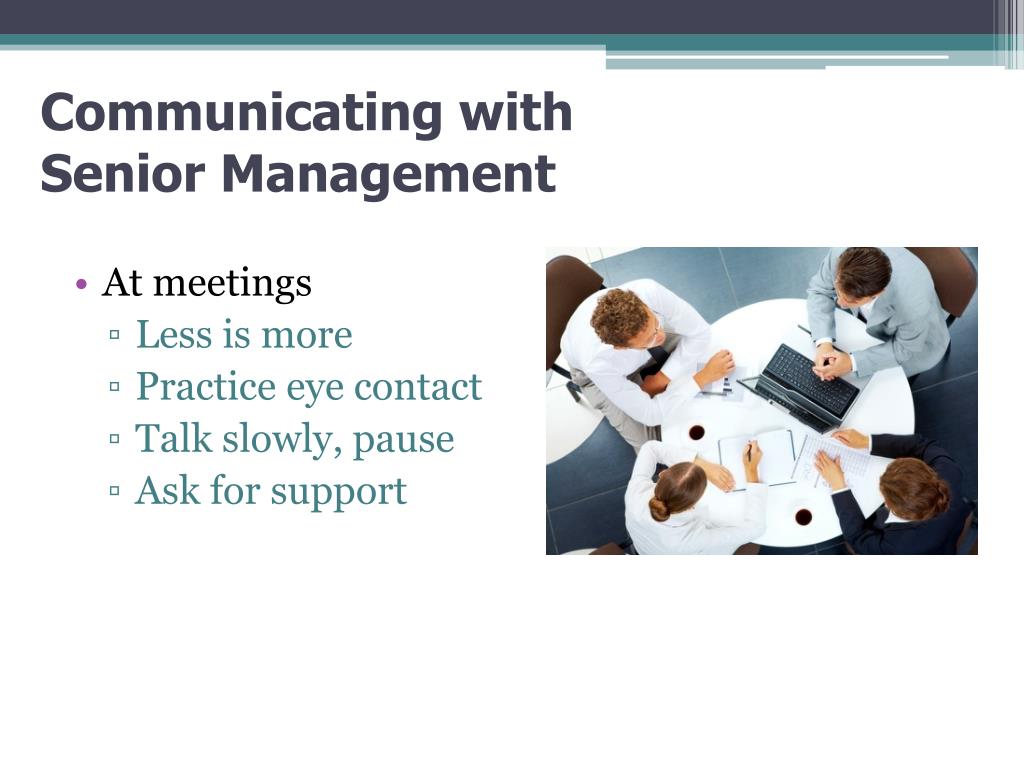 Communicating with Senior Management

• At meetings
▫ Less is more
▫ Practice eye contact
▫ Talk slowly, pause
▫ Ask for support